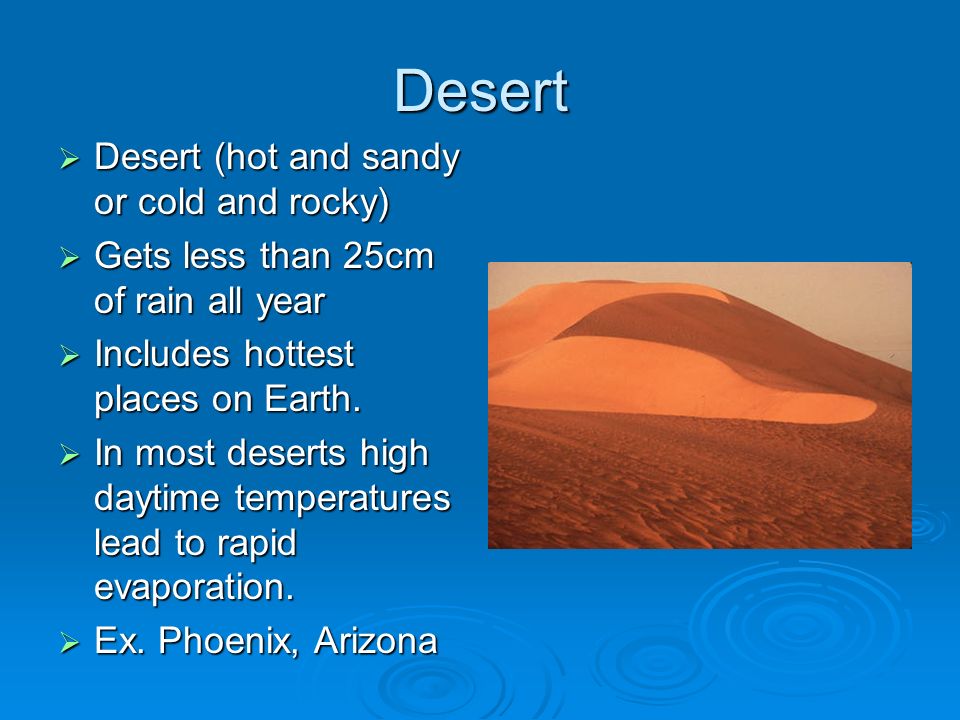 Desert

➢ Desert (hot and sandy or cold and rocky)

➢ Gets less than 25cm of rain all year

➢ Includes hottest places on Earth.

➢ In most deserts high daytime temperatures lead to rapid evaporation.

➢ Ex. Phoenix, Arizona